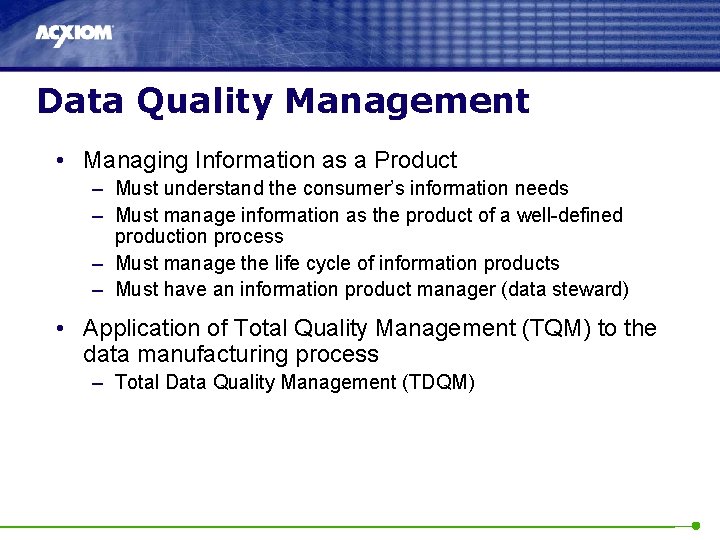 ACXIOM

Data Quality Management

• Managing Information as a Product
– Must understand the consumer's information needs
– Must manage information as the product of a well-defined production process
– Must manage the life cycle of information products
– Must have an information product manager (data steward)

• Application of Total Quality Management (TQM) to the data manufacturing process
– Total Data Quality Management (TDQM)